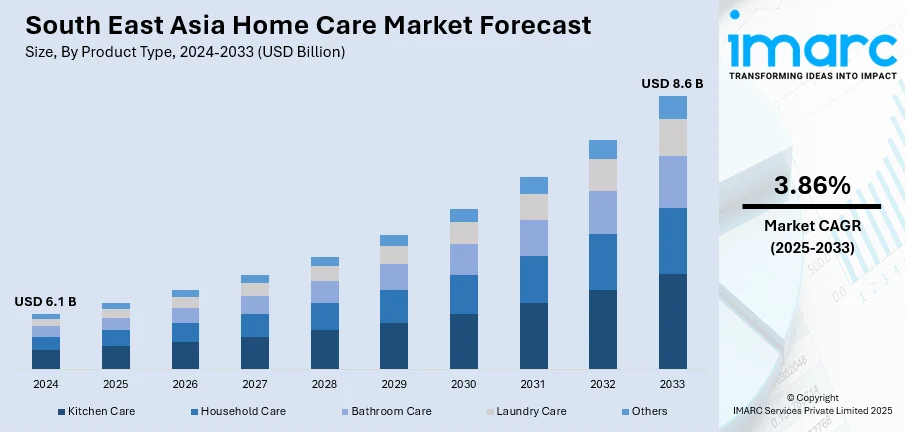 South East Asia Home Care Market Forecast
Size, By Product Type, 2024-2033 (USD Billion)

USD 6.1 B

USD 8.6 B

2024
2025
2026
2027
2028
2029
2030
2031
2032
2033

Kitchen Care
Household Care
Bathroom Care
Laundry Care
Others

imarc
TRANSFORMING IDEAS INTO IMPACT

3.86%
Market CAGR
(2025-2033)

© Copyright
IMARC Services Private Limited 2025